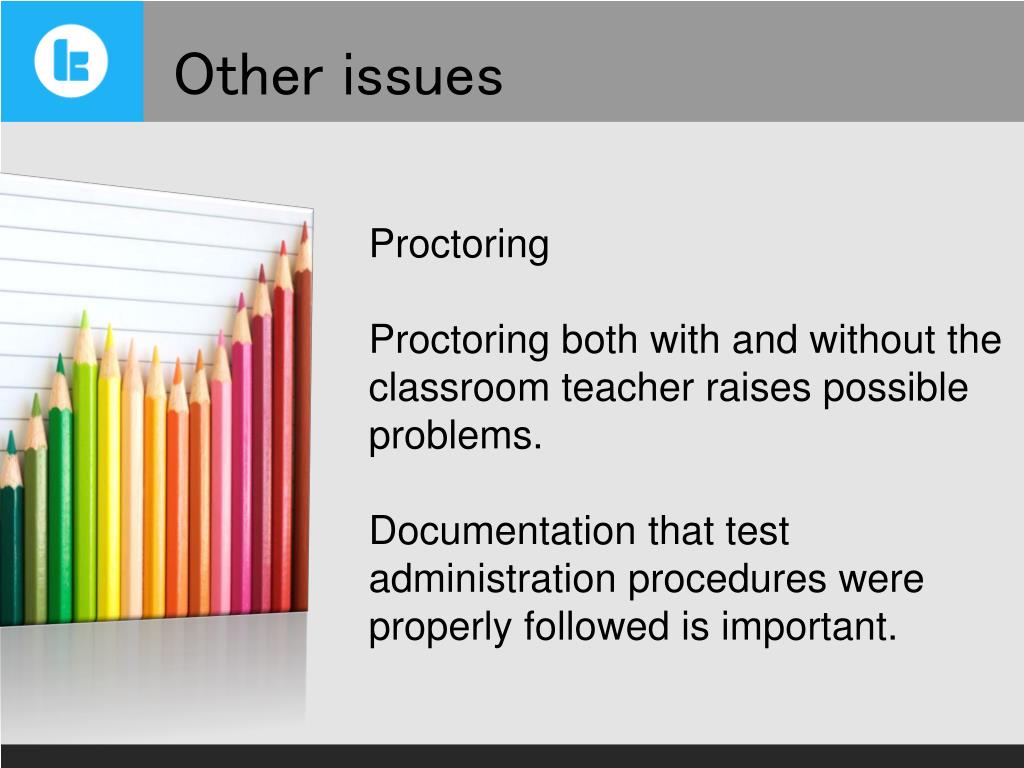 Other issues

Proctoring

Proctoring both with and without the classroom teacher raises possible problems.

Documentation that test administration procedures were properly followed is important.